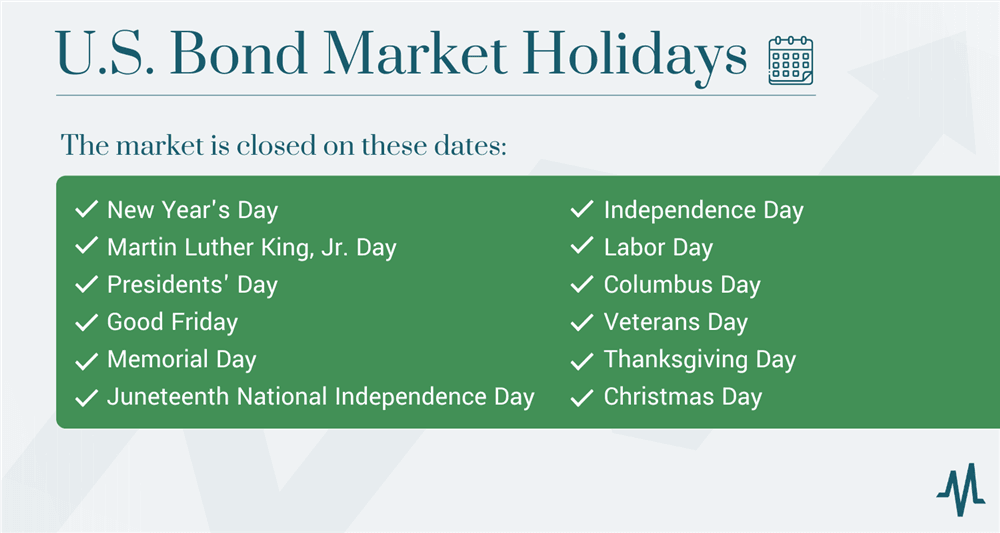 U.S. Bond Market Holidays

The market is closed on these dates:

✓ New Year's Day
✓ Martin Luther King, Jr. Day
✓ Presidents' Day
✓ Good Friday
✓ Memorial Day
✓ Juneteenth National Independence Day

✓ Independence Day
✓ Labor Day
✓ Columbus Day
✓ Veterans Day
✓ Thanksgiving Day
✓ Christmas Day